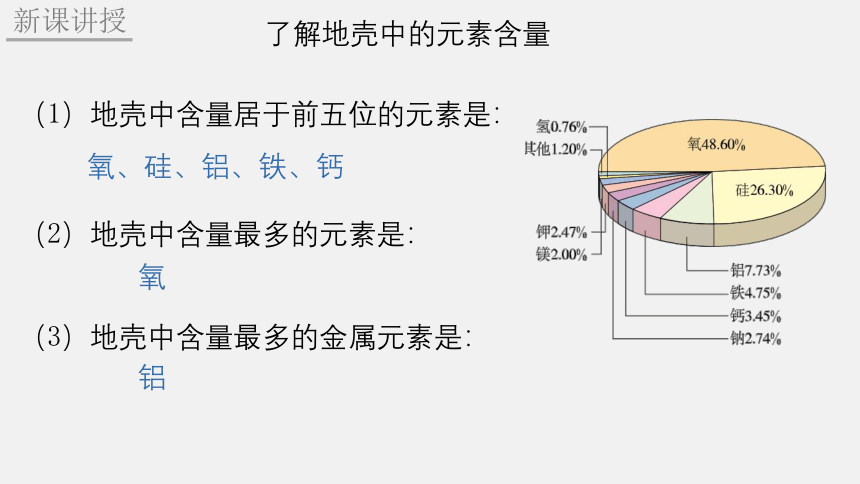 新课讲授

了解地壳中的元素含量

(1) 地壳中含量居于前五位的元素是:
氧、硅、铝、铁、钙

(2) 地壳中含量最多的元素是:
氧

(3) 地壳中含量最多的金属元素是:
铝

氢0.76%
其他1.20%
氧48.60%
硅26.30%
钾2.47%
镁2.00%
铝7.73%
铁4.75%
钙3.45%
钠2.74%